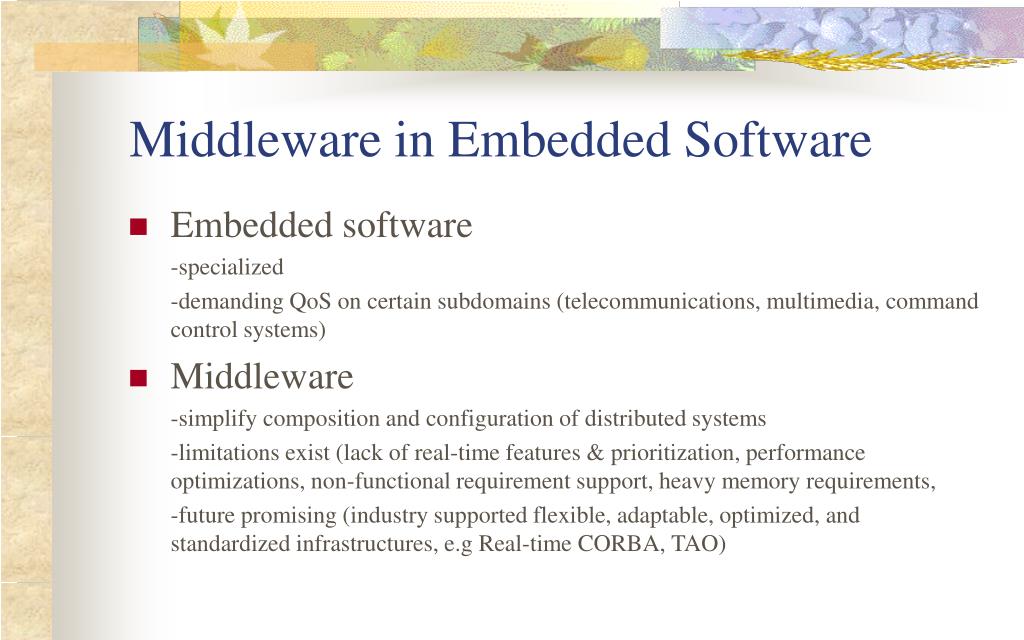 Middleware in Embedded Software

Embedded software

-specialized

-demanding QoS on certain subdomains (telecommunications, multimedia, command control systems)

Middleware

-simplify composition and configuration of distributed systems

-limitations exist (lack of real-time features & prioritization, performance optimizations, non-functional requirement support, heavy memory requirements,

-future promising (industry supported flexible, adaptable, optimized, and standardized infrastructures, e.g Real-time CORBA, TAO)